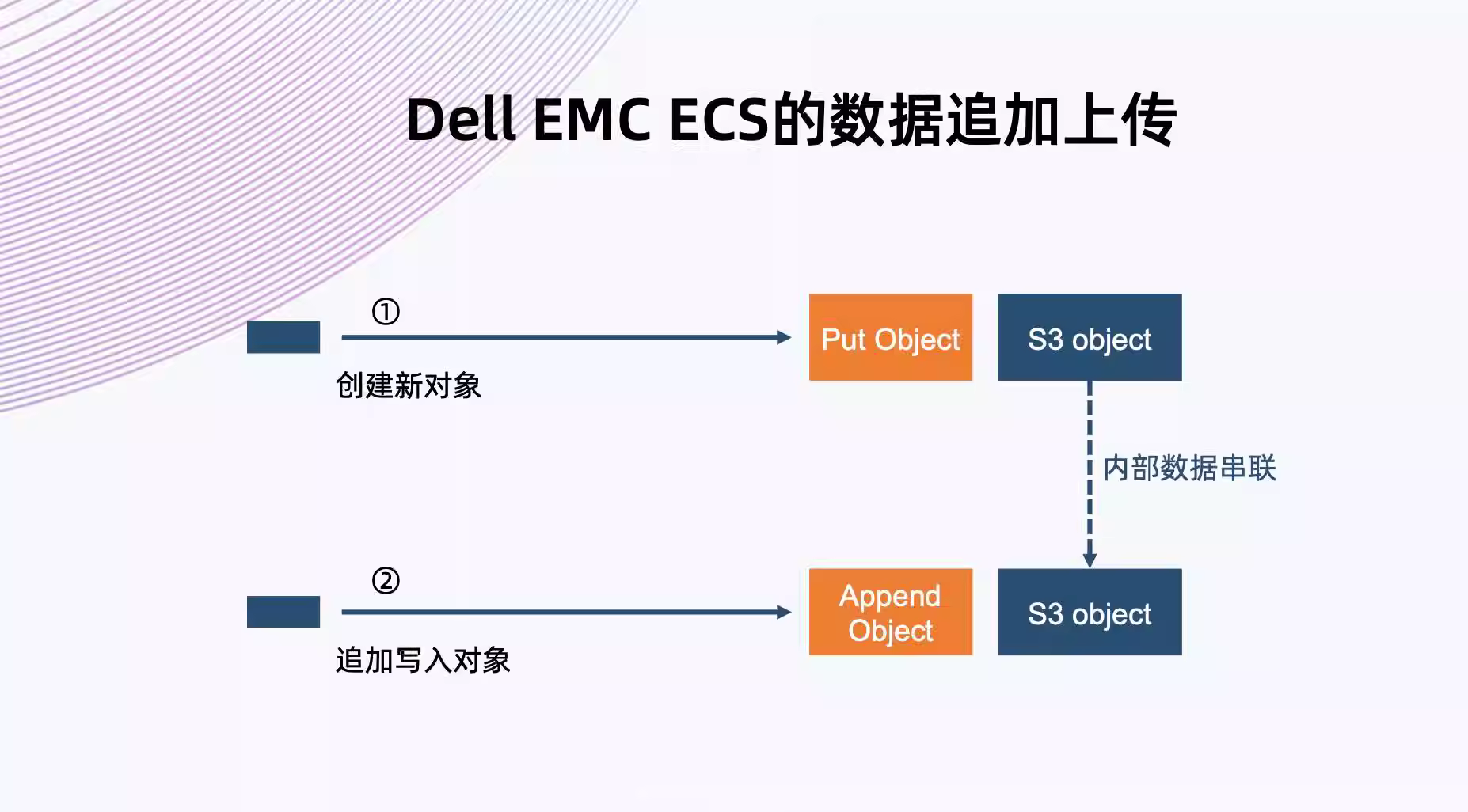 Dell EMC ECS的数据追加上传

①

创建新对象

Put Object

S3 object

内部数据串联

②

追加写入对象

Append Object

S3 object